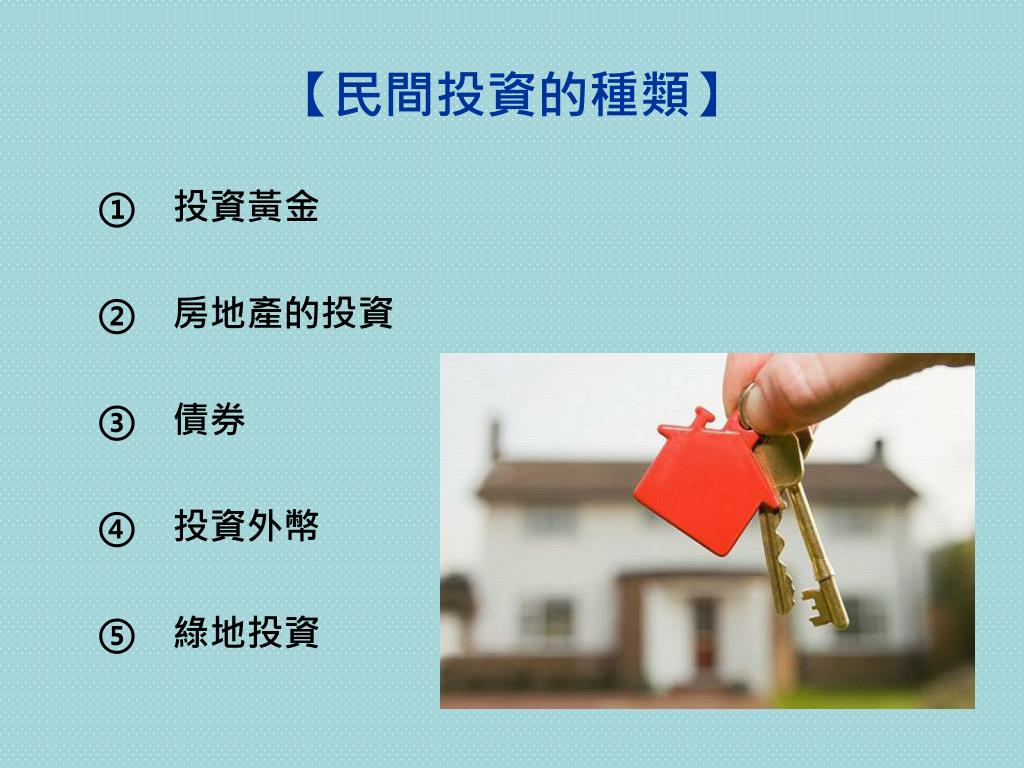 【民間投資的種類】

① 投資黃金

② 房地產的投資

③ 債券

④ 投資外幣

⑤ 綠地投資